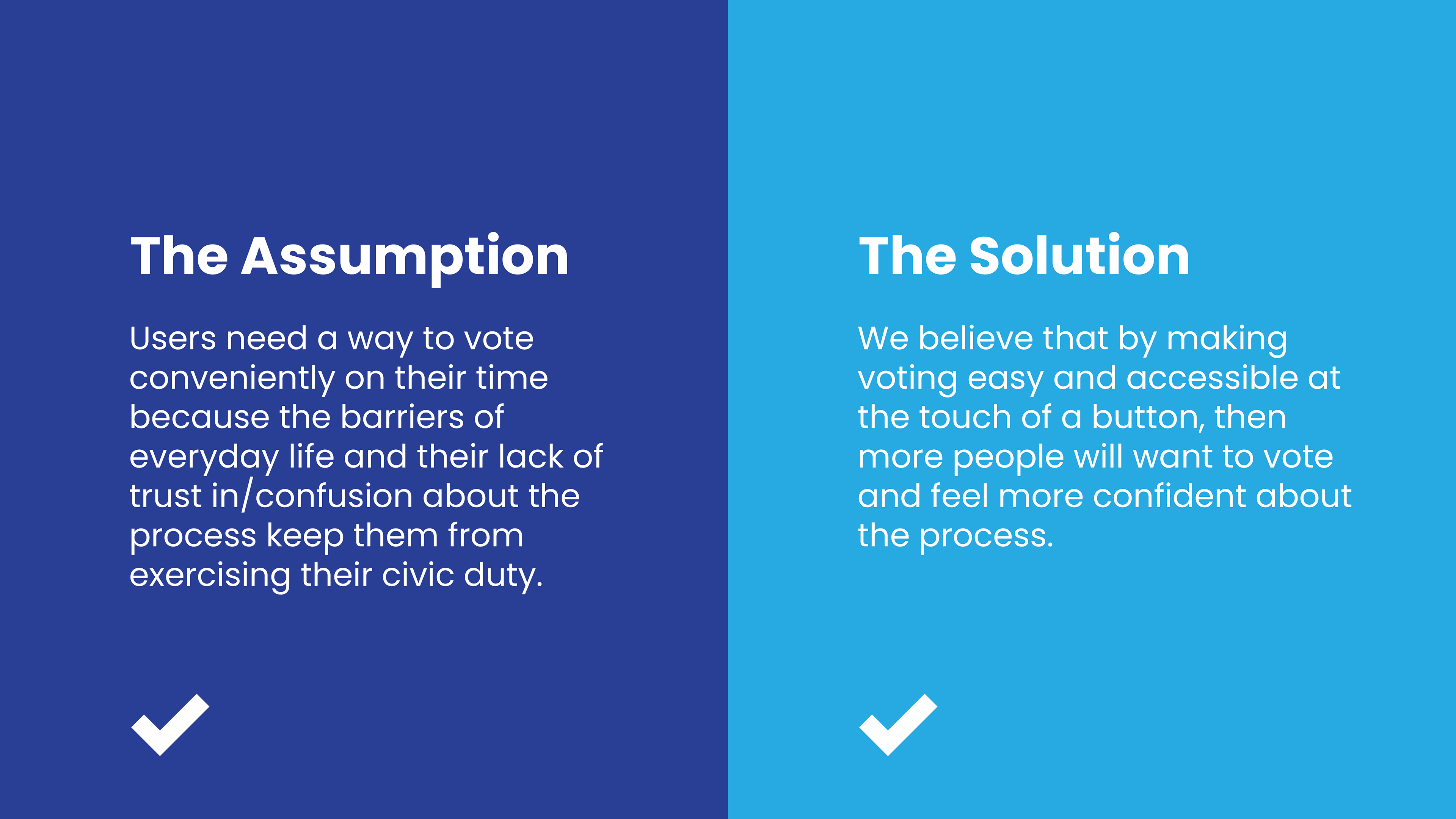 The Assumption

Users need a way to vote conveniently on their time because the barriers of everyday life and their lack of trust in/confusion about the process keep them from exercising their civic duty.

The Solution

We believe that by making voting easy and accessible at the touch of a button, then more people will want to vote and feel more confident about the process.